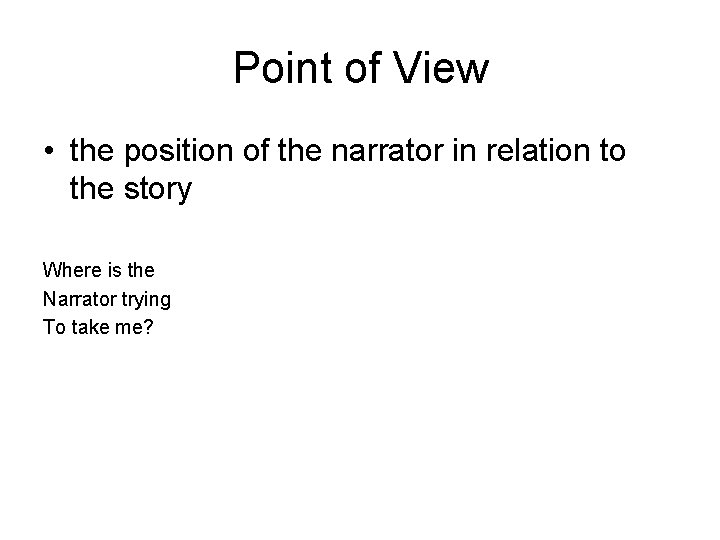 Point of View

• the position of the narrator in relation to the story

Where is the
Narrator trying
To take me?